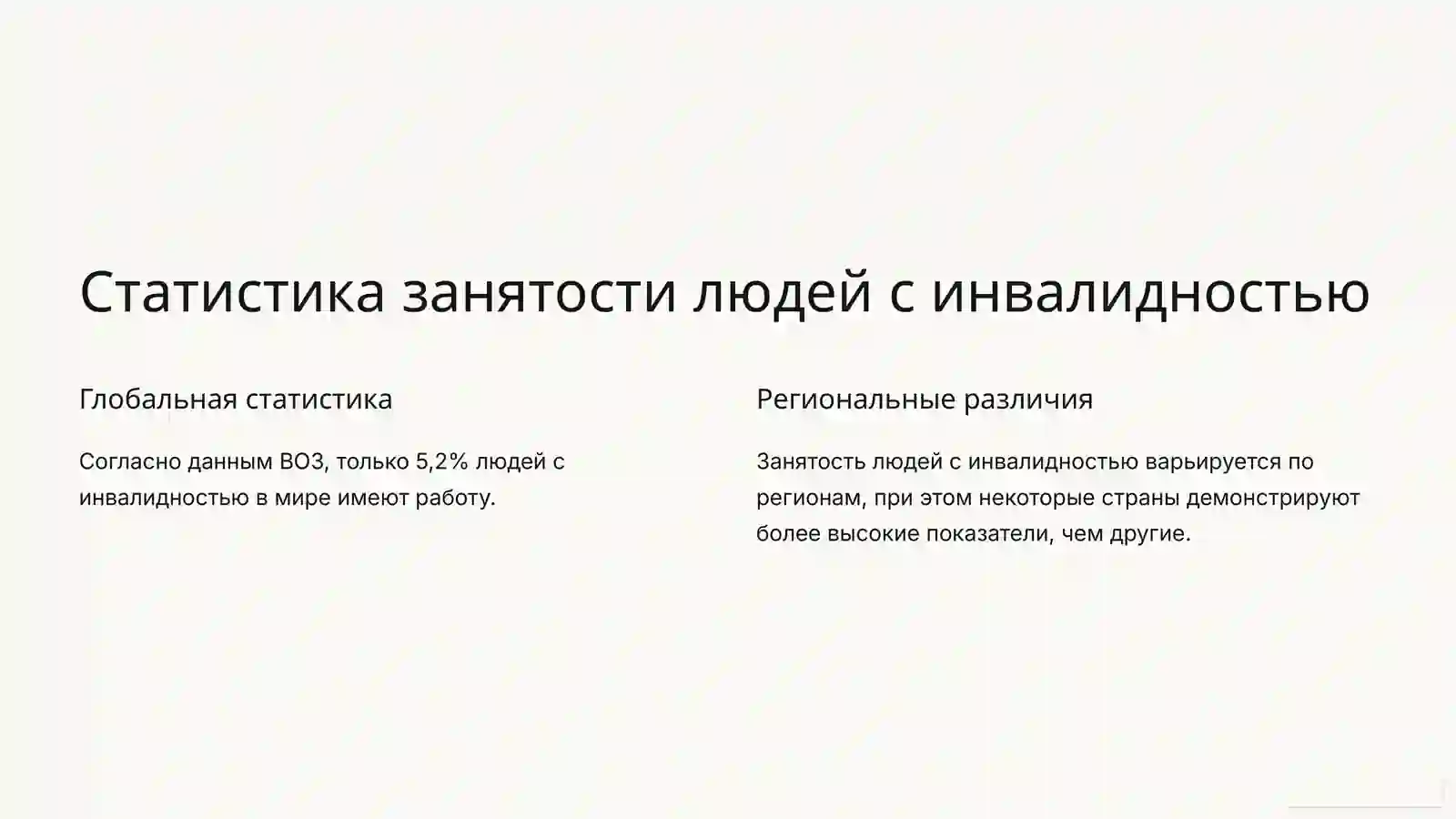 Статистика занятости людей с инвалидностью

Глобальная статистика

Согласно данным ВОЗ, только 5,2% людей с инвалидностью в мире имеют работу.

Региональные различия

Занятость людей с инвалидностью варьируется по регионам, при этом некоторые страны демонстрируют более высокие показатели, чем другие.